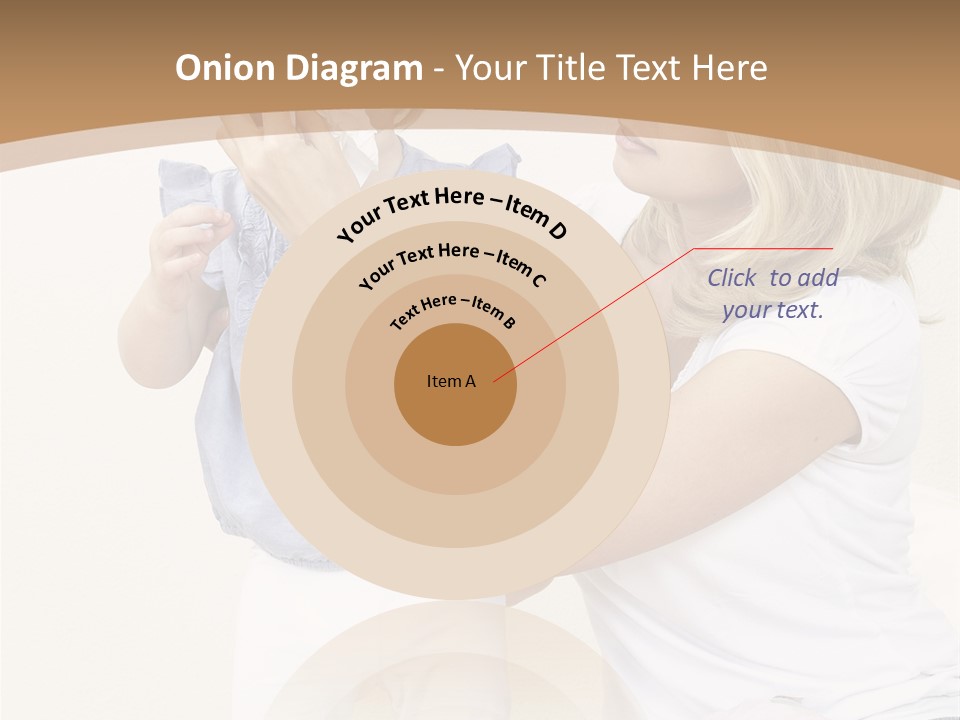 Onion Diagram - Your Title Text Here

Your Text Here – Item D

Your Text Here – Item C

Text Here – Item B

Item A

Click to add your text.